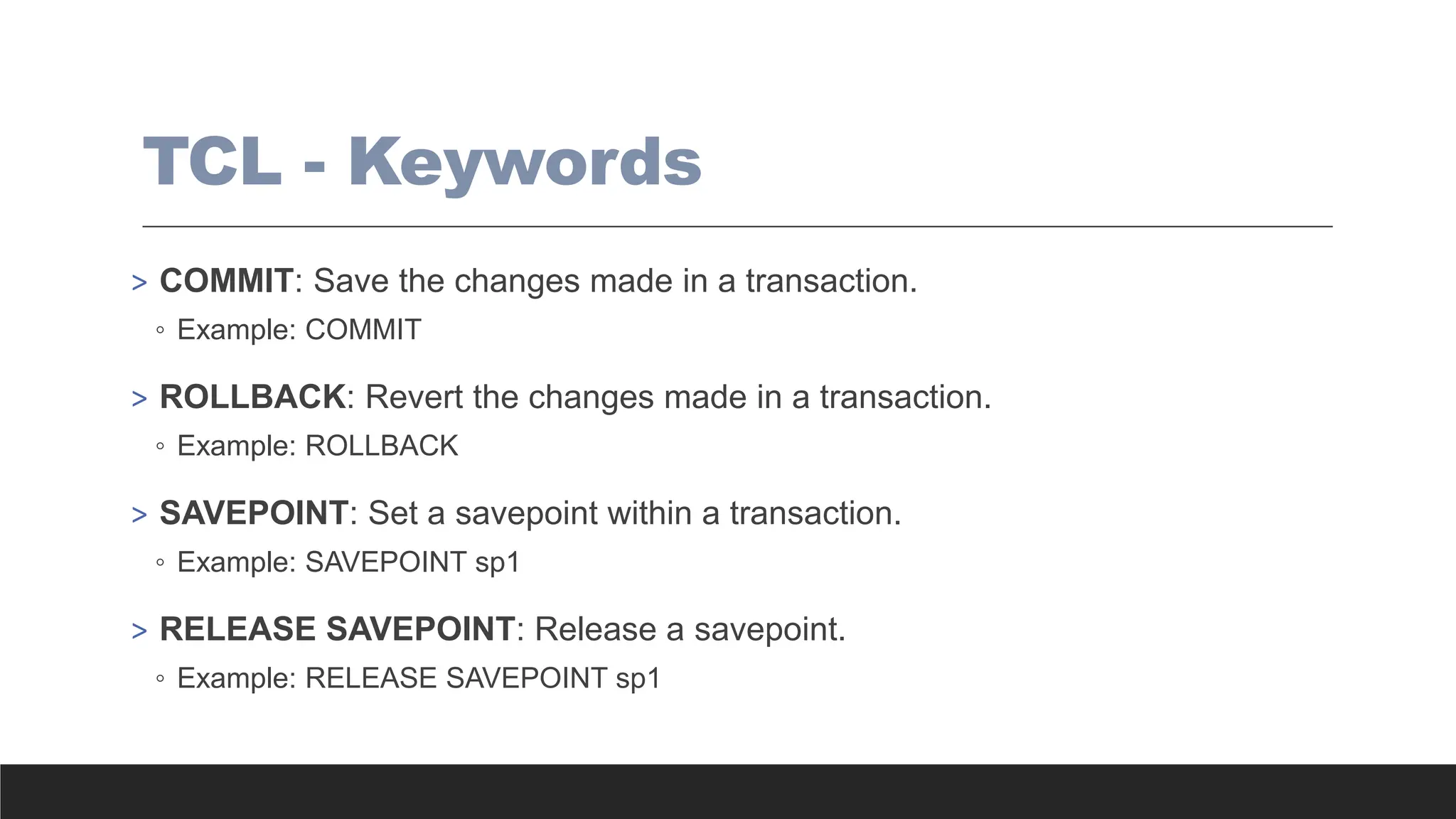 TCL - Keywords

> COMMIT: Save the changes made in a transaction.
◦ Example: COMMIT

> ROLLBACK: Revert the changes made in a transaction.
◦ Example: ROLLBACK

> SAVEPOINT: Set a savepoint within a transaction.
◦ Example: SAVEPOINT sp1

> RELEASE SAVEPOINT: Release a savepoint.
◦ Example: RELEASE SAVEPOINT sp1